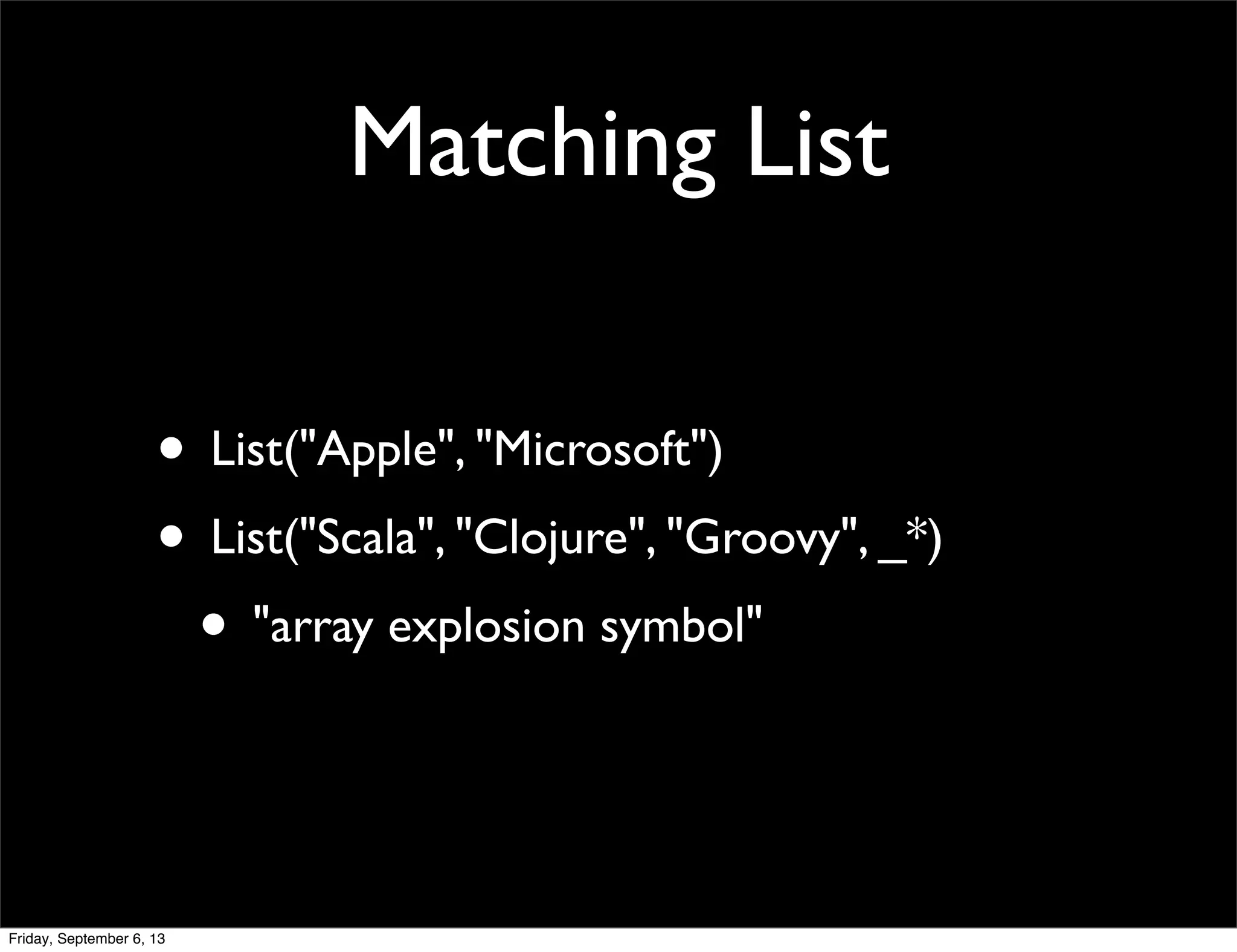 Matching List

• List("Apple", "Microsoft")
• List("Scala", "Clojure", "Groovy", _*)
  • "array explosion symbol"

Friday, September 6, 13